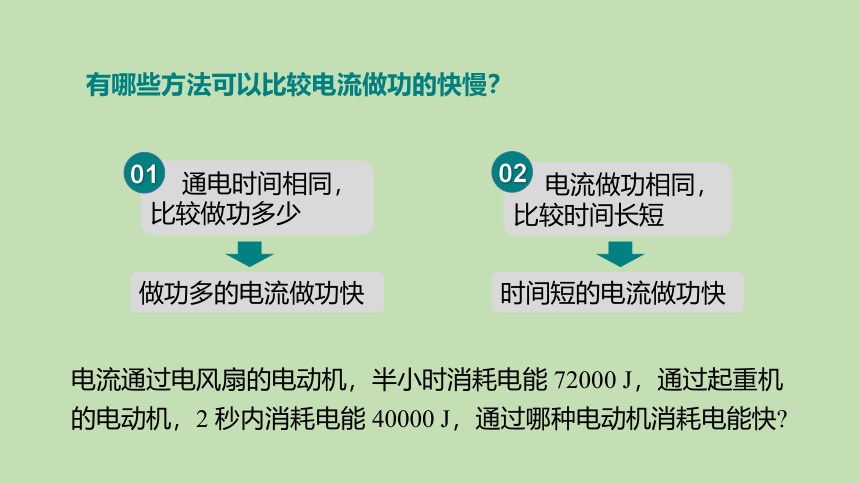 有哪些方法可以比较电流做功的快慢?

01 通电时间相同，比较做功多少

做功多的电流做功快

02 电流做功相同，比较时间长短

时间短的电流做功快

电流通过电风扇的电动机，半小时消耗电能 72000 J，通过起重机的电动机，2 秒内消耗电能 40000 J，通过哪种电动机消耗电能快?